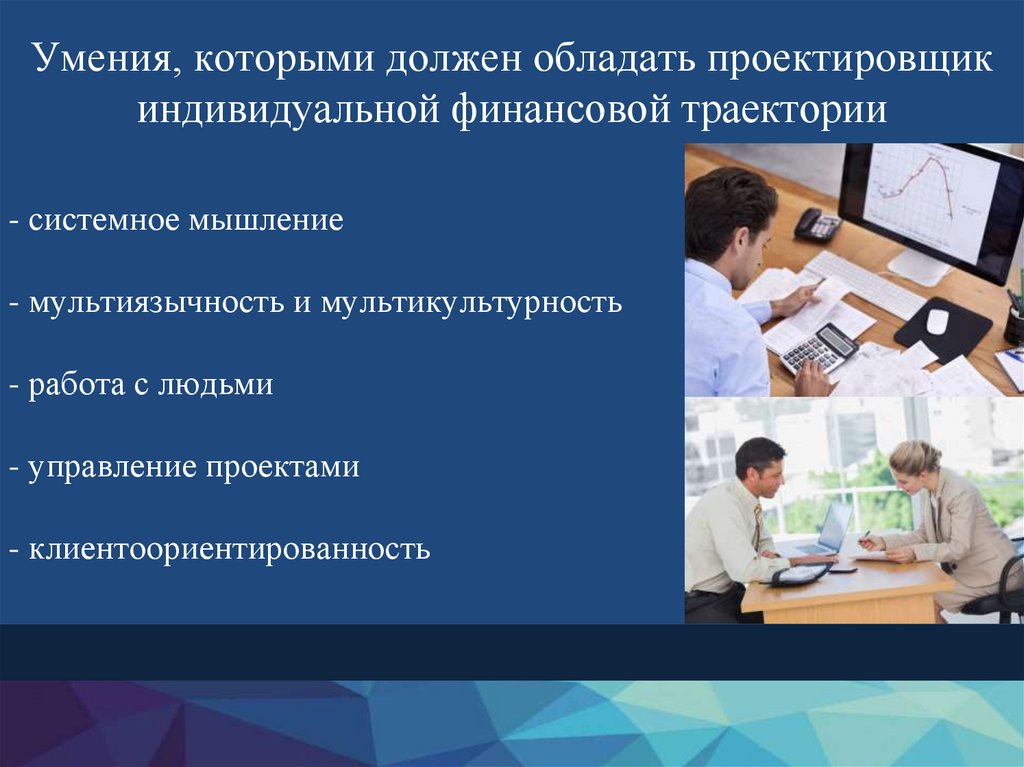 Умения, которыми должен обладать проектировщик индивидуальной финансовой траектории

- системное мышление

- мультиязычность и мультикультурность

- работа с людьми

- управление проектами

- клиентоориентированность